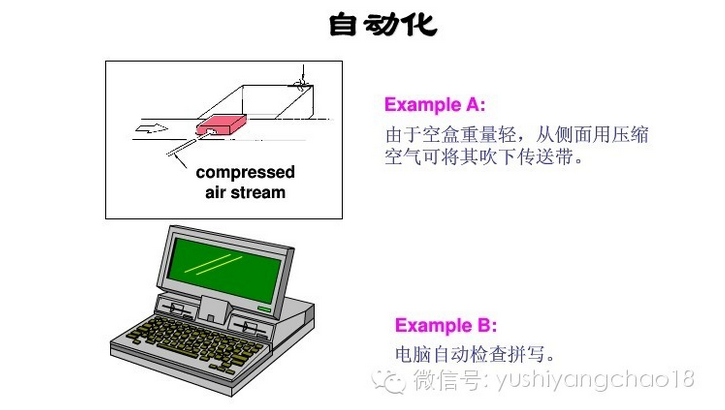 自动化

compressed air stream

Example A:
由于空盒重量轻，从侧面用压缩空气可将其吹下传送带。

Example B:
电脑自动检查拼写。

微信号: yushiyangchao18